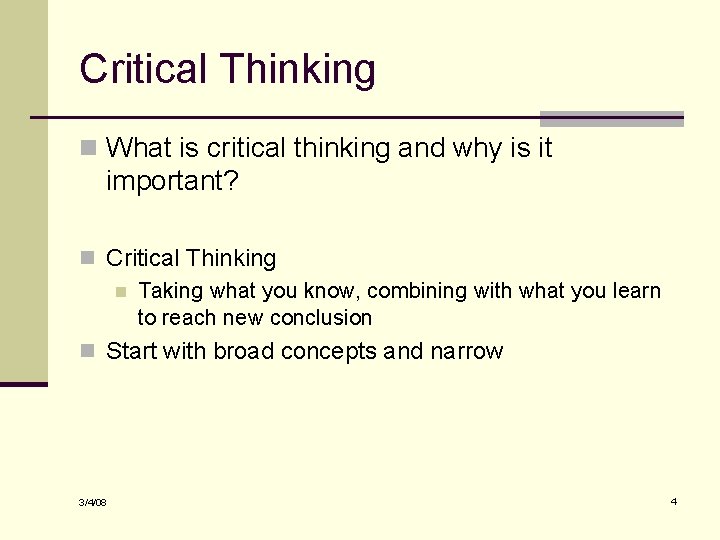 Critical Thinking

What is critical thinking and why is it important?

Critical Thinking

Taking what you know, combining with what you learn to reach new conclusion

Start with broad concepts and narrow

3/4/08

4